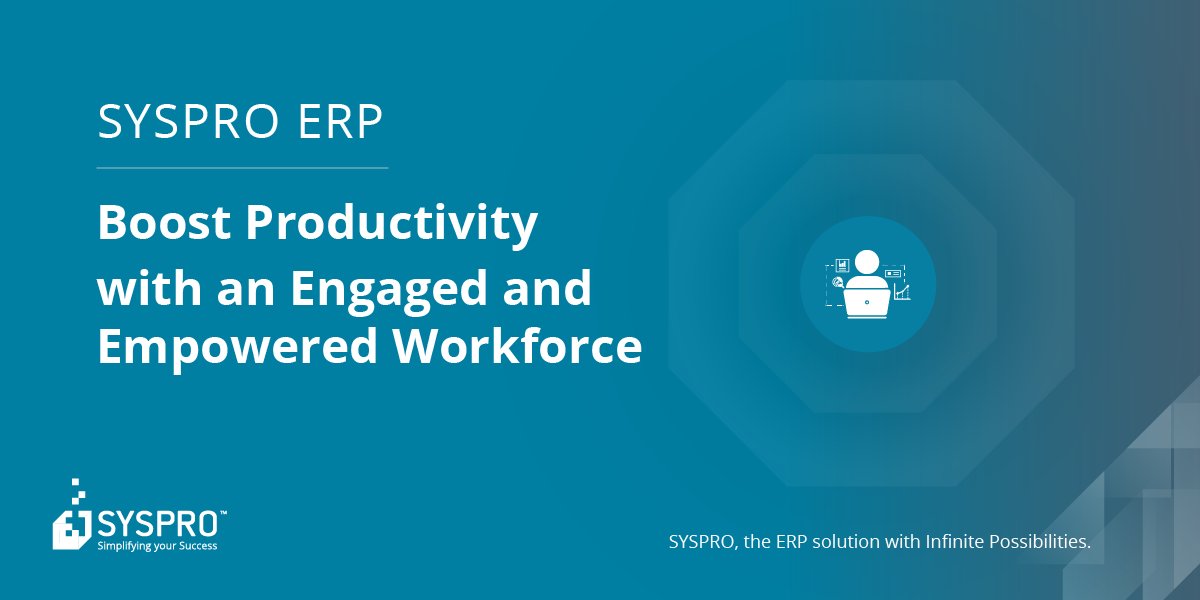 SYSPRO ERP

Boost Productivity with an Engaged and Empowered Workforce

SYSPRO™
Simplifying your Success

SYSPRO, the ERP solution with Infinite Possibilities.